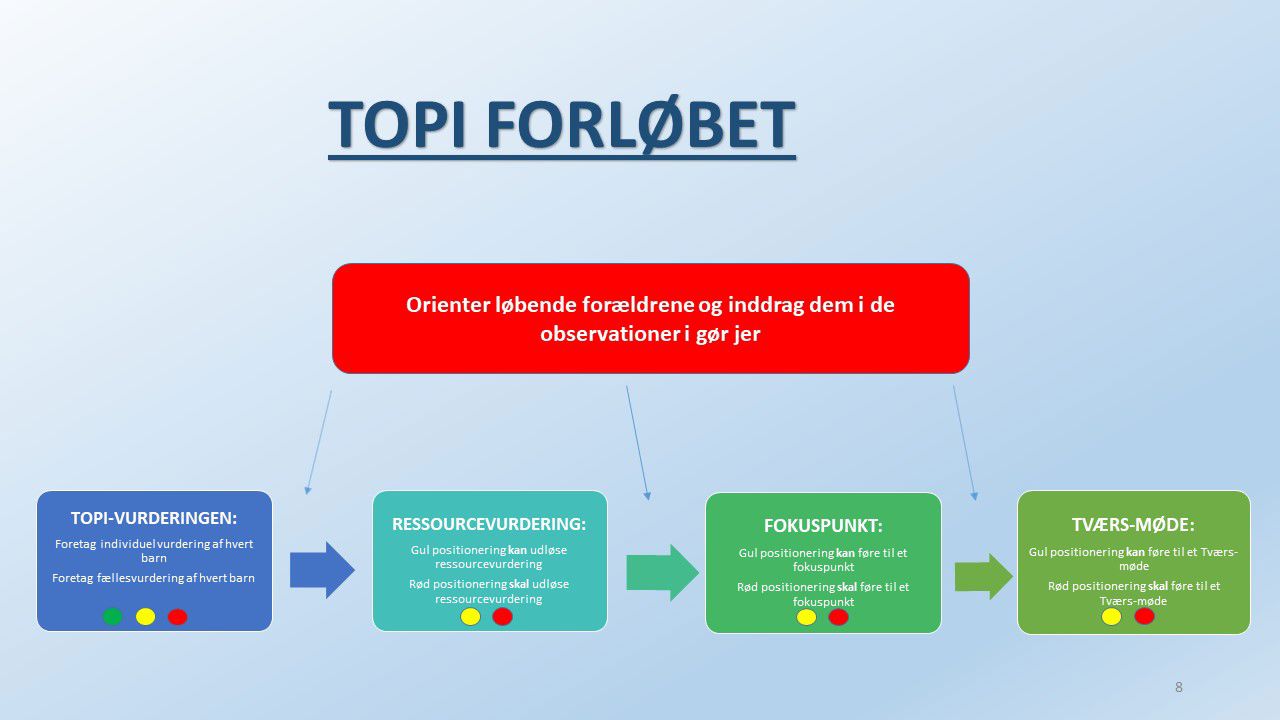 TOPI FORLØBET

Orienter løbende forældrene og inddrag dem i de observationer i gør jer

TOPI-VURDERINGEN:

Foretag individuel vurdering af hvert barn

Foretag fællesvurdering af hvert barn

RESSOURCEVURDERING:

Gul positionering kan udløse ressourcevurdering

Rød positionering skal udløse ressourcevurdering

FOKUSPUNKT:

Gul positionering kan føre til et fokuspunkt

Rød positionering skal føre til et fokuspunkt

TVÆRS-MØDE:

Gul positionering kan føre til et Tværs-møde

Rød positionering skal føre til et Tværs-møde

8